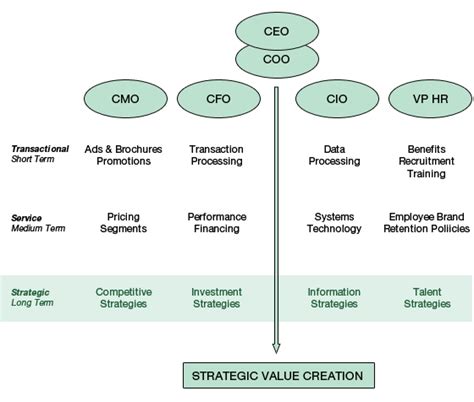 CEO
COO

CMO
CFO
CIO
VP HR

Transactional
Short Term
Ads & Brochures
Promotions
Transaction
Processing
Data
Processing
Benefits
Recruitment
Training

Service
Medium Term
Pricing
Segments
Performance
Financing
Systems
Technology
Employee Brand
Retention Poliicies

Strategic
Long Term
Competitive
Strategies
Investment
Strategies
Information
Strategies
Talent
Strategies

STRATEGIC VALUE CREATION